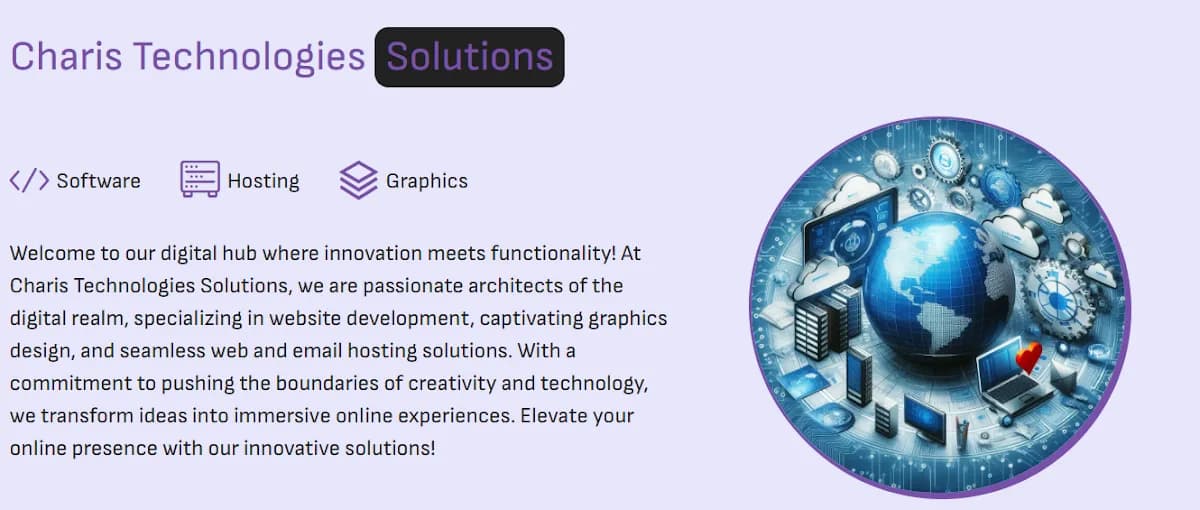 Charis Technologies Solutions

Software Hosting Graphics

Welcome to our digital hub where innovation meets functionality! At Charis Technologies Solutions, we are passionate architects of the digital realm, specializing in website development, captivating graphics design, and seamless web and email hosting solutions. With a commitment to pushing the boundaries of creativity and technology, we transform ideas into immersive online experiences. Elevate your online presence with our innovative solutions!